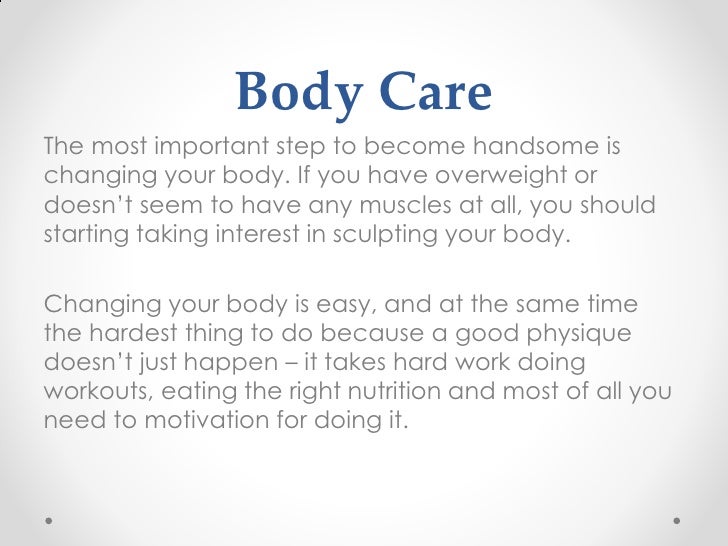 Body Care

The most important step to become handsome is changing your body. If you have overweight or doesn't seem to have any muscles at all, you should starting taking interest in sculpting your body.

Changing your body is easy, and at the same time the hardest thing to do because a good physique doesn't just happen – it takes hard work doing workouts, eating the right nutrition and most of all you need to motivation for doing it.